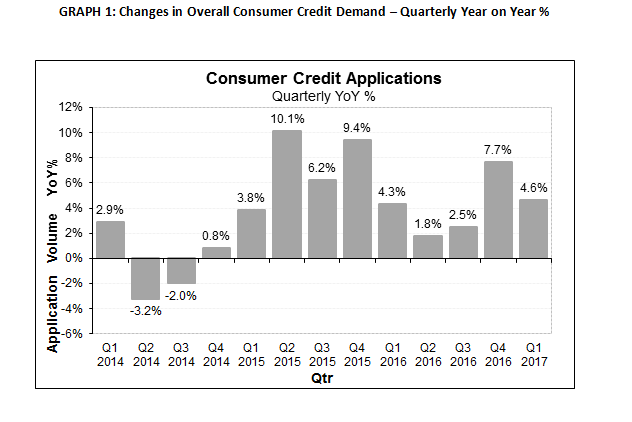 GRAPH 1: Changes in Overall Consumer Credit Demand – Quarterly Year on Year %

Consumer Credit Applications
Quarterly YoY %

Application Volume YoY%

12%
10%
8%
6%
4%
2%
0%
-2%
-4%
-6%

2.9%
-3.2%
-2.0%
0.8%
3.8%
10.1%
6.2%
9.4%
4.3%
1.8%
2.5%
7.7%
4.6%

Q1 2014
Q2 2014
Q3 2014
Q4 2014
Q1 2015
Q2 2015
Q3 2015
Q4 2015
Q1 2016
Q2 2016
Q3 2016
Q4 2016
Q1 2017

Qtr